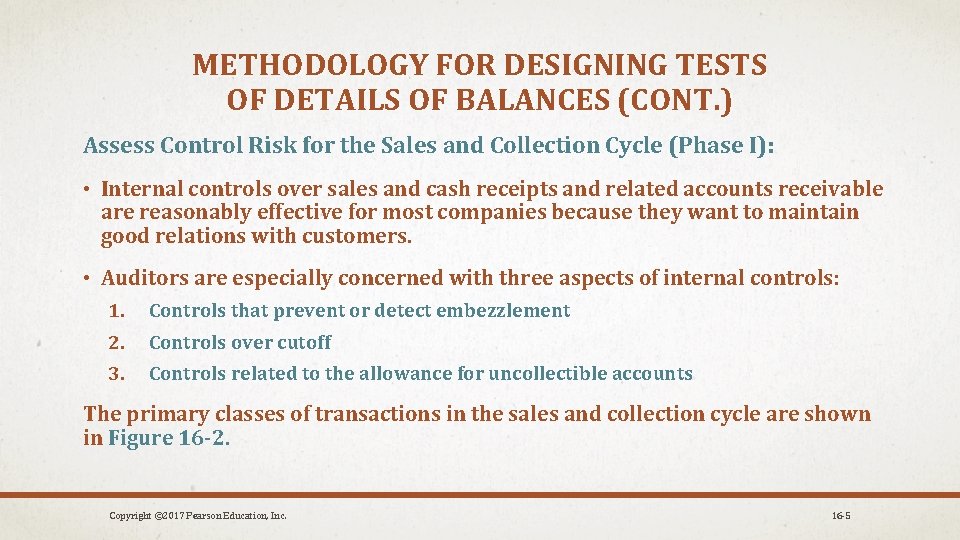 METHODOLOGY FOR DESIGNING TESTS OF DETAILS OF BALANCES (CONT.)

Assess Control Risk for the Sales and Collection Cycle (Phase I):

• Internal controls over sales and cash receipts and related accounts receivable are reasonably effective for most companies because they want to maintain good relations with customers.

• Auditors are especially concerned with three aspects of internal controls:

1. Controls that prevent or detect embezzlement
2. Controls over cutoff
3. Controls related to the allowance for uncollectible accounts

The primary classes of transactions in the sales and collection cycle are shown in Figure 16-2.

Copyright ©2017 Pearson Education, Inc.

16-5